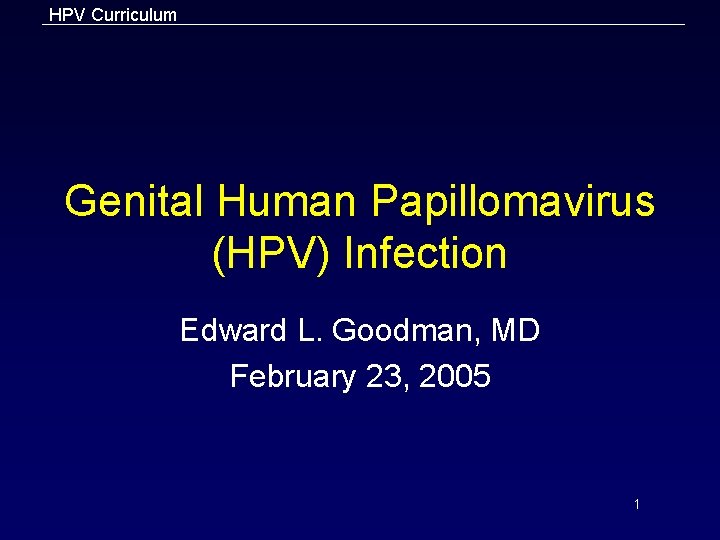 HPV Curriculum

Genital Human Papillomavirus (HPV) Infection

Edward L. Goodman, MD
February 23, 2005

1